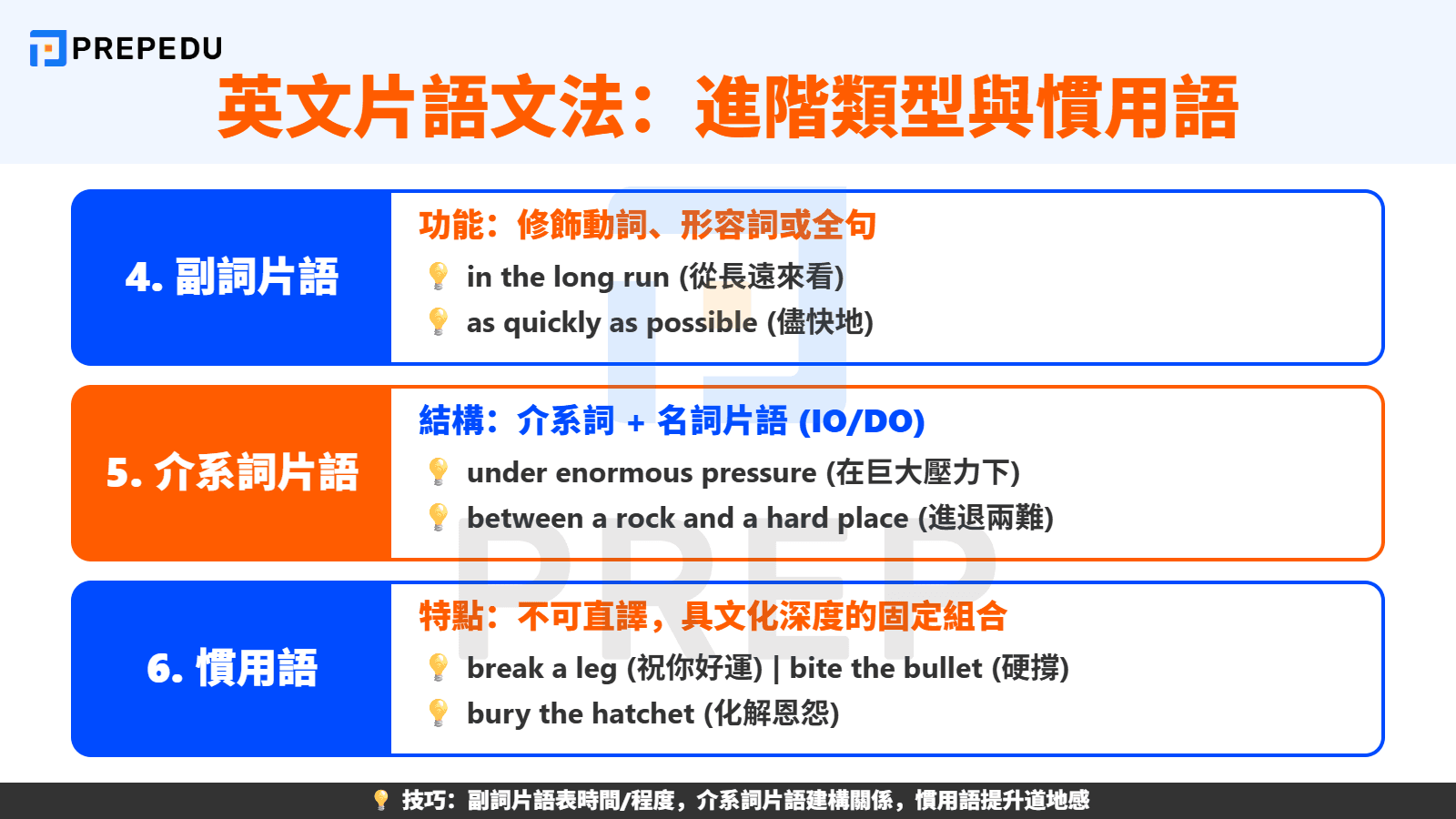 PREPEDU

英文片語文法：進階類型與慣用語

4. 副詞片語

功能：修飾動詞、形容詞或全句

in the long run (從長遠來看)

as quickly as possible (儘快地)

5. 介系詞片語

結構：介系詞 + 名詞片語 (IO/DO)

under enormous pressure (在巨大壓力下)

between a rock and a hard place (進退兩難)

6. 慣用語

特點：不可直譯，具文化深度的固定組合

break a leg (祝你好運) | bite the bullet (硬撐)

bury the hatchet (化解恩怨)

PREP

技巧：副詞片語表時間/程度，介系詞片語建構關係，慣用語提升道地感